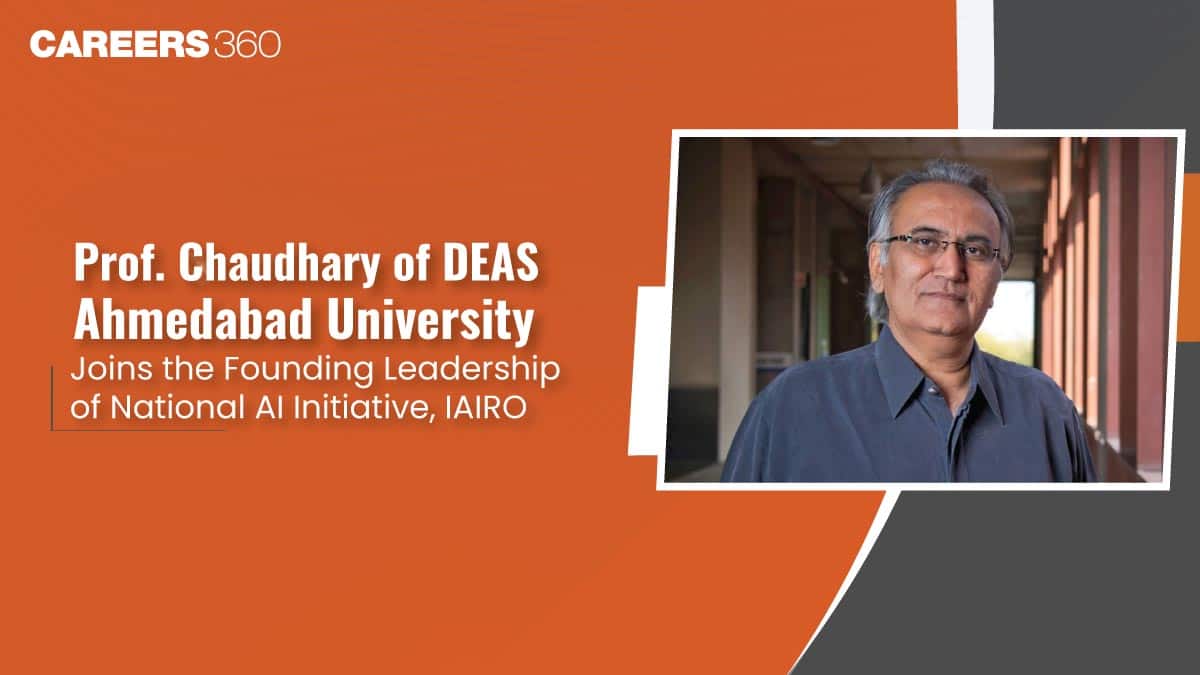 CAREERS360

Prof. Chaudhary of DEAS Ahmedabad University

Joins the Founding Leadership of National AI Initiative, IAIRO